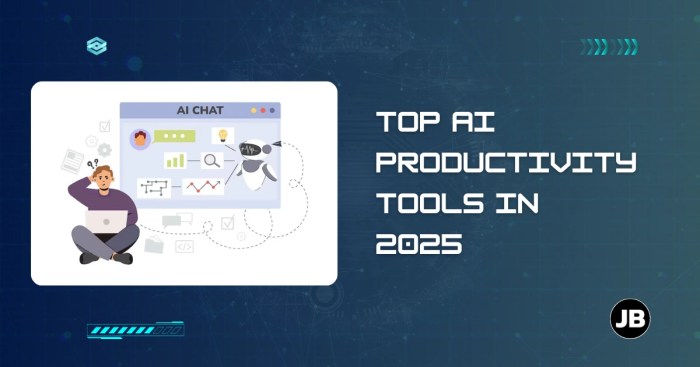 AI CHAT

TOP AI PRODUCTIVITY TOOLS IN 2025

JB